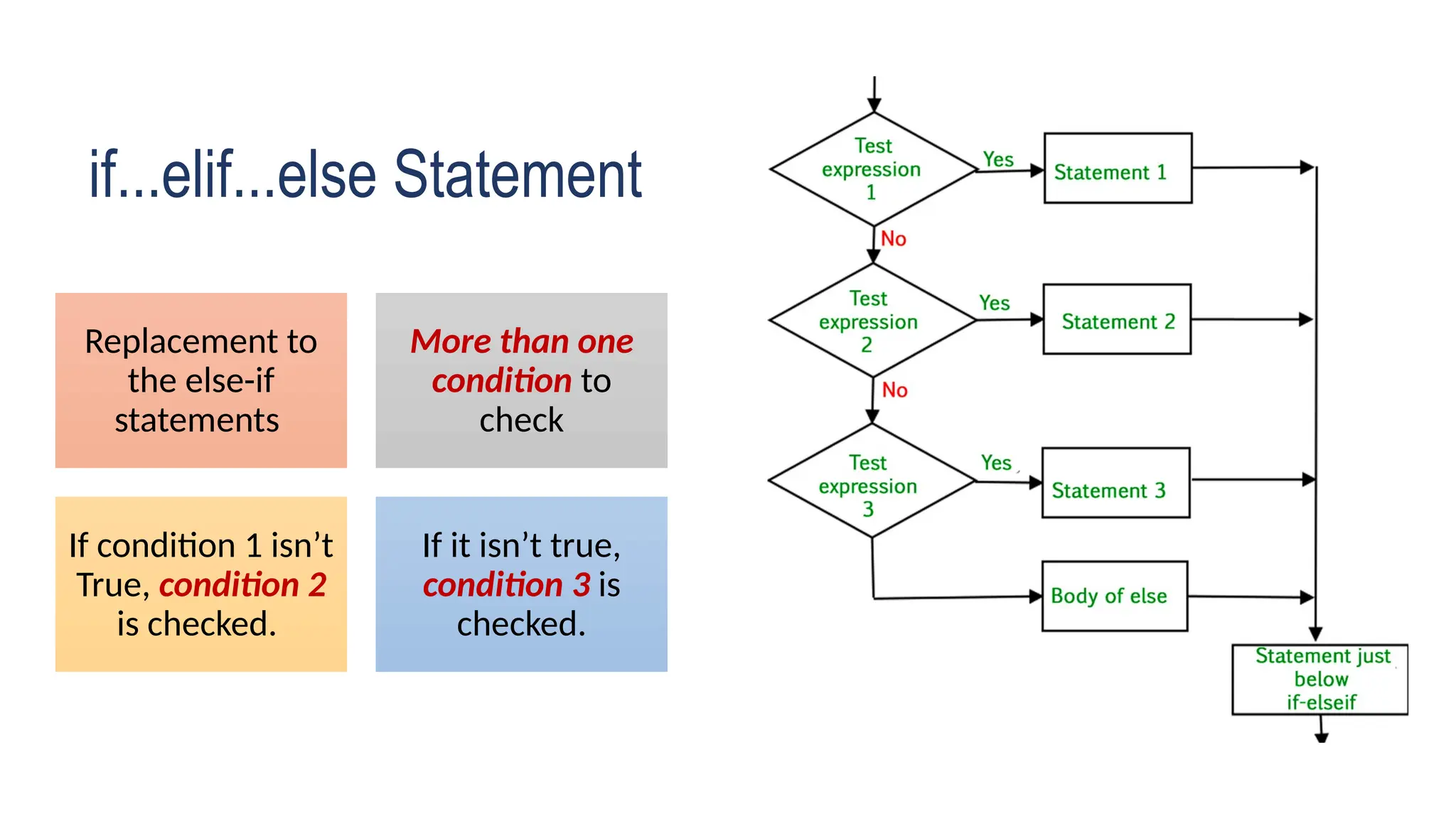 if...elif...else Statement

Replacement to the else-if statements

More than one condition to check

If condition 1 isn't True, condition 2 is checked.

If it isn't true, condition 3 is checked.

Test expression 1

Yes

Statement 1

No

Test expression 2

Yes

Statement 2

No

Test expression 3

Yes

Statement 3

Body of else

Statement just below if-elseif